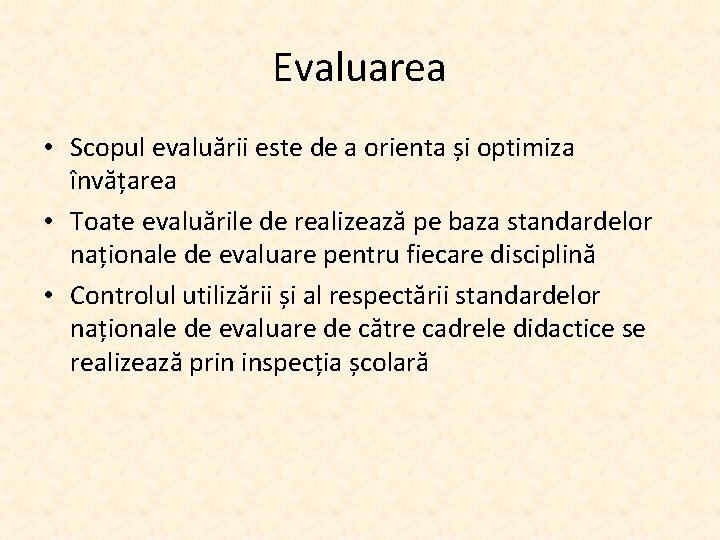 Evaluarea

• Scopul evaluării este de a orienta și optimiza învățarea
• Toate evaluările de realizează pe baza standardelor naționale de evaluare pentru fiecare disciplină
• Controlul utilizării și al respectării standardelor naționale de evaluare de către cadrele didactice se realizează prin inspecția școlară